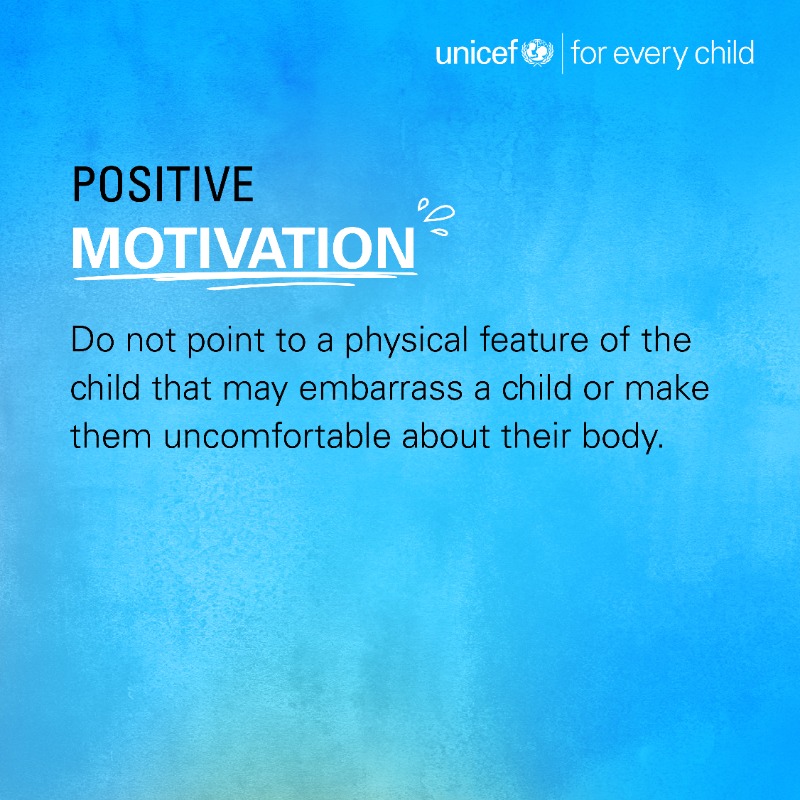 unicef | for every child

POSITIVE
MOTIVATION

Do not point to a physical feature of the child that may embarrass a child or make them uncomfortable about their body.